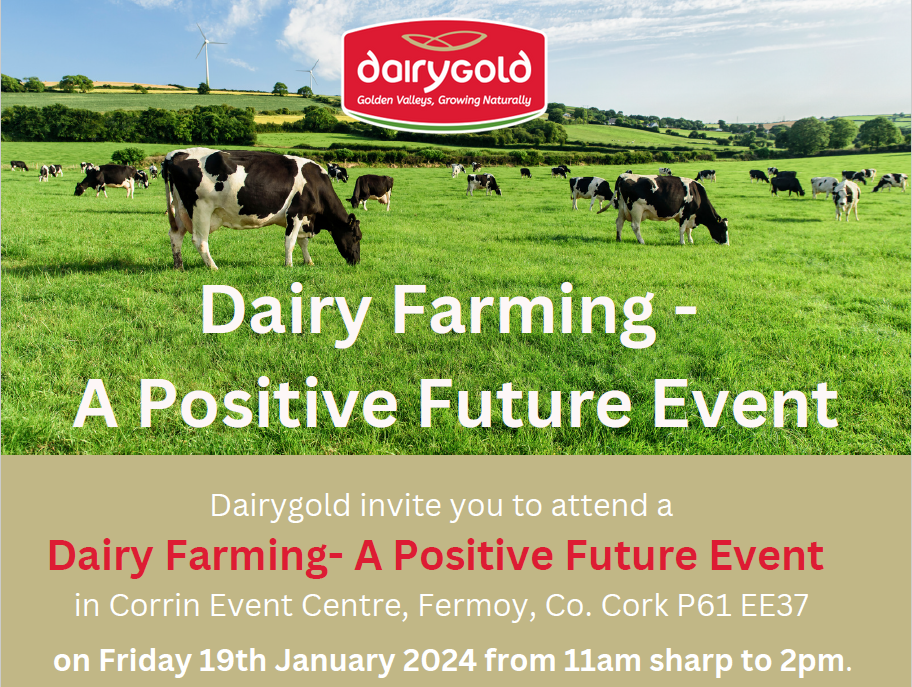 dairygold
Golden Valleys, Growing Naturally

Dairy Farming - A Positive Future Event

Dairygold invite you to attend a
Dairy Farming- A Positive Future Event
in Corrin Event Centre, Fermoy, Co. Cork P61 EE37
on Friday 19th January 2024 from 11am sharp to 2pm.